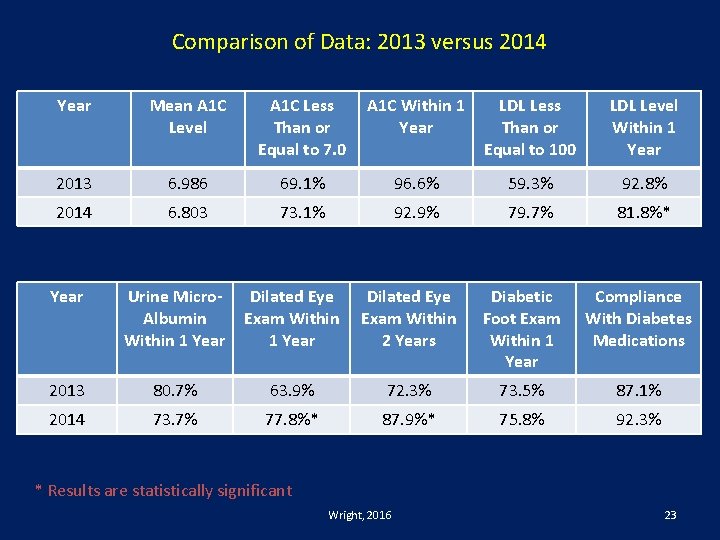 Comparison of Data: 2013 versus 2014

| Year | Mean A1C Level | A1C Less Than or Equal to 7.0 | A1C Within 1 Year | LDL Less Than or Equal to 100 | LDL Level Within 1 Year |
|---|---|---|---|---|---|
| 2013 | 6.986 | 69.1% | 96.6% | 59.3% | 92.8% |
| 2014 | 6.803 | 73.1% | 92.9% | 79.7% | 81.8%* |

| Year | Urine Micro-Albumin Within 1 Year | Dilated Eye Exam Within 1 Year | Dilated Eye Exam Within 2 Years | Diabetic Foot Exam Within 1 Year | Compliance With Diabetes Medications |
|---|---|---|---|---|---|
| 2013 | 80.7% | 63.9% | 72.3% | 73.5% | 87.1% |
| 2014 | 73.7% | 77.8%* | 87.9%* | 75.8% | 92.3% |

* Results are statistically significant

Wright, 2016

23